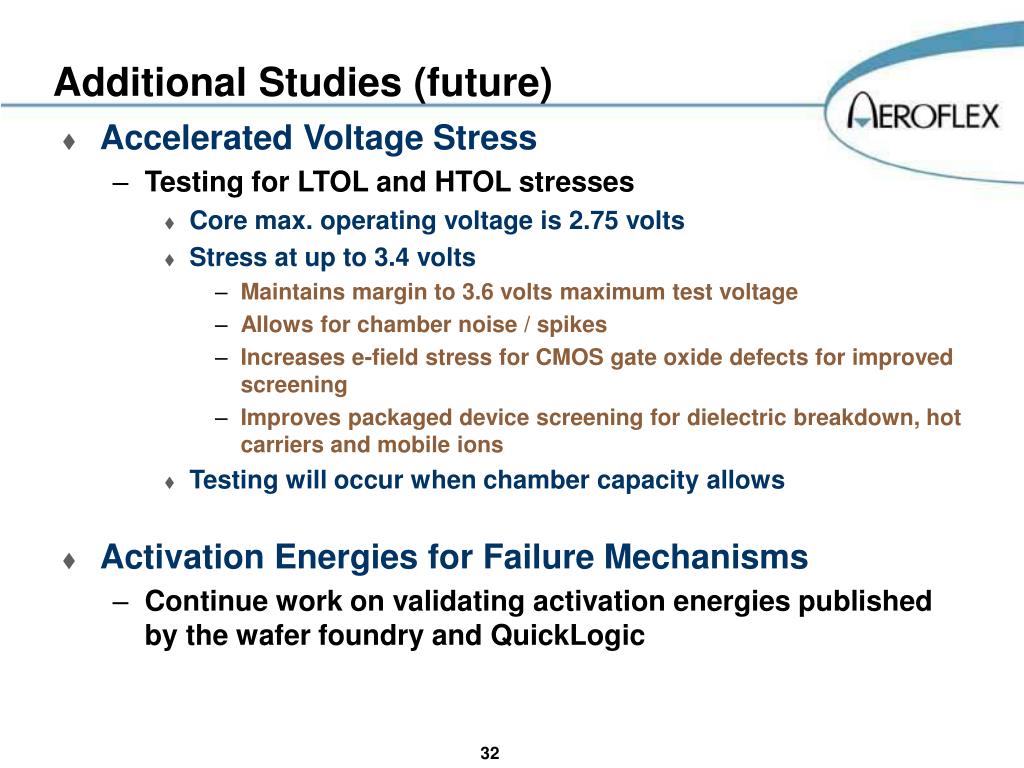 Additional Studies (future)

AEROFLEX

♦ Accelerated Voltage Stress

– Testing for LTOL and HTOL stresses

♦ Core max. operating voltage is 2.75 volts

♦ Stress at up to 3.4 volts

– Maintains margin to 3.6 volts maximum test voltage

– Allows for chamber noise / spikes

– Increases e-field stress for CMOS gate oxide defects for improved screening

– Improves packaged device screening for dielectric breakdown, hot carriers and mobile ions

♦ Testing will occur when chamber capacity allows

♦ Activation Energies for Failure Mechanisms

– Continue work on validating activation energies published by the wafer foundry and QuickLogic

32